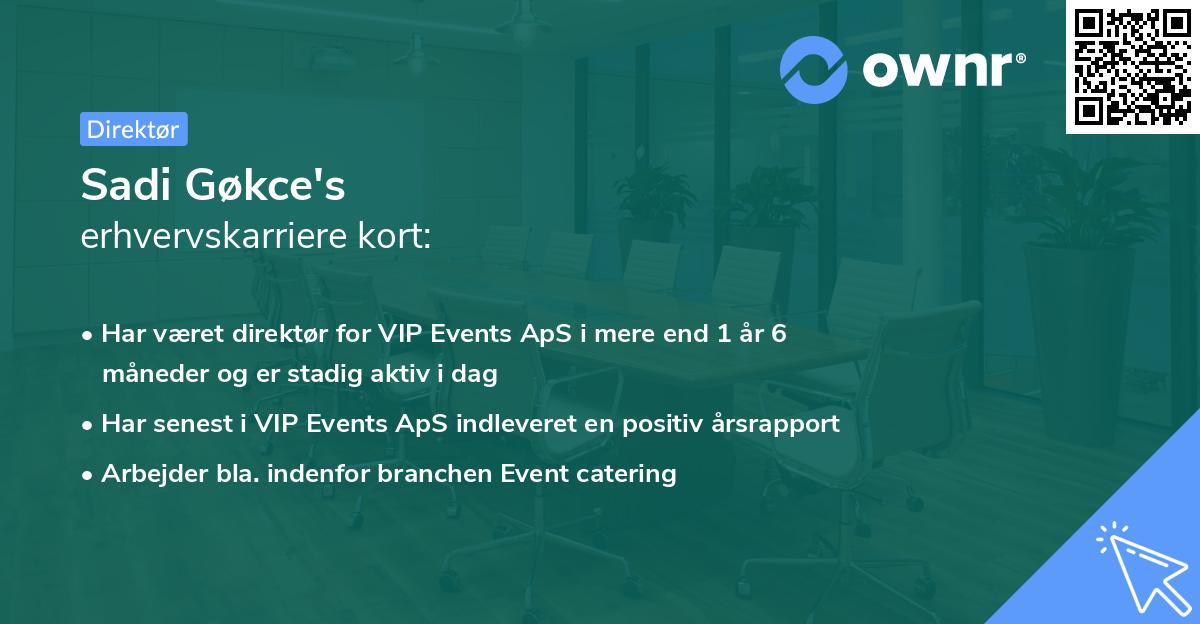 ownr®

Direktør

Sadi Gøkce's
erhvervskarriere kort:

• Har været direktør for VIP Events ApS i mere end 1 år 6 måneder og er stadig aktiv i dag

• Har senest i VIP Events ApS indleveret en positiv årsrapport

• Arbejder bla. indenfor branchen Event catering